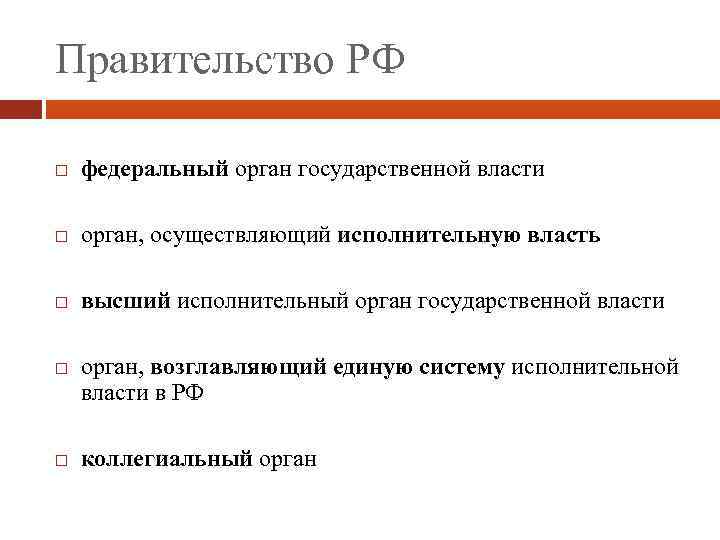 Правительство РФ

□ федеральный орган государственной власти

□ орган, осуществляющий исполнительную власть

□ высший исполнительный орган государственной власти

□ орган, возглавляющий единую систему исполнительной власти в РФ

□ коллегиальный орган